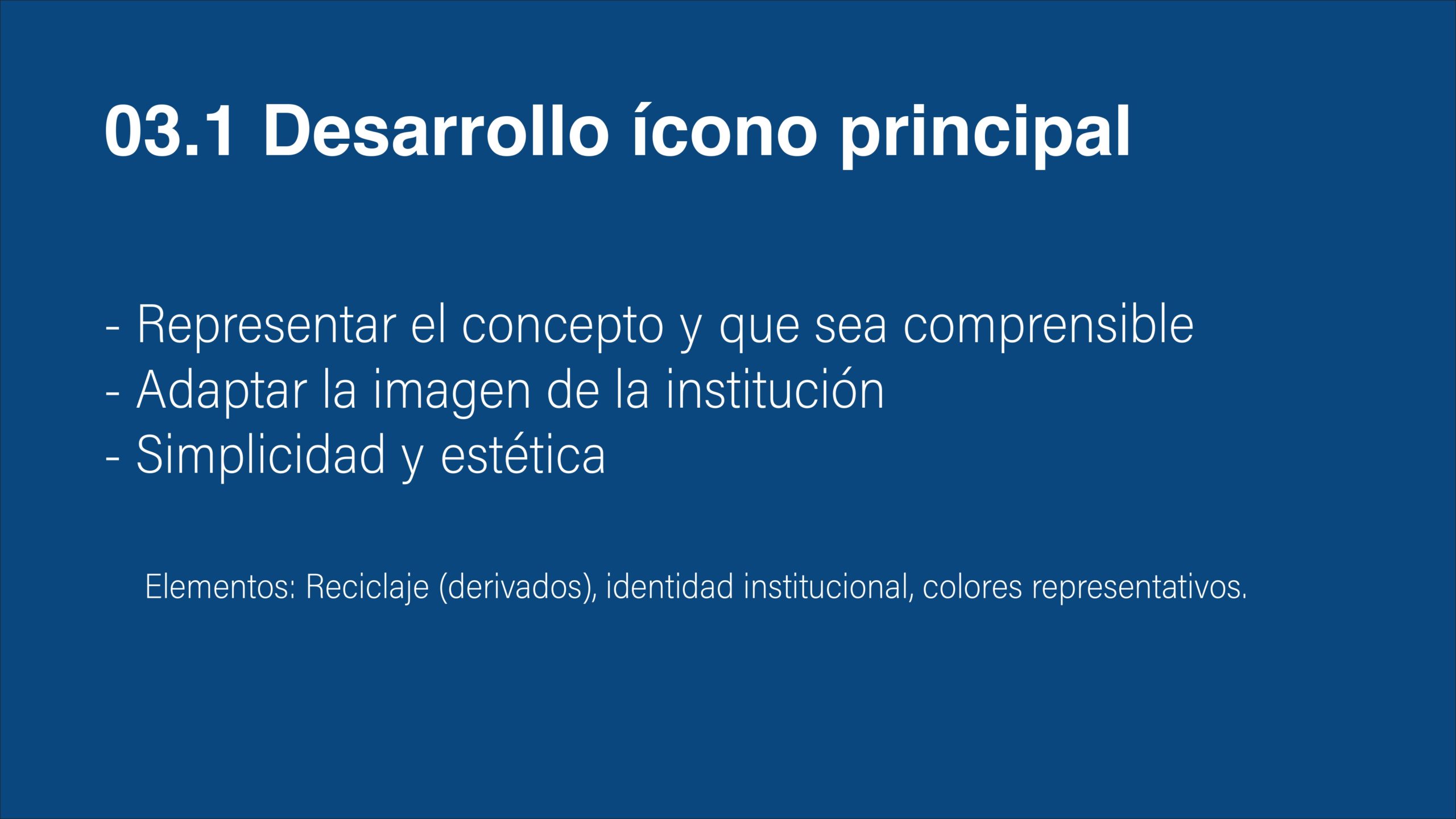 03.1 Desarrollo ícono principal

- Representar el concepto y que sea comprensible
- Adaptar la imagen de la institución
- Simplicidad y estética

Elementos: Reciclaje (derivados), identidad institucional, colores representativos.